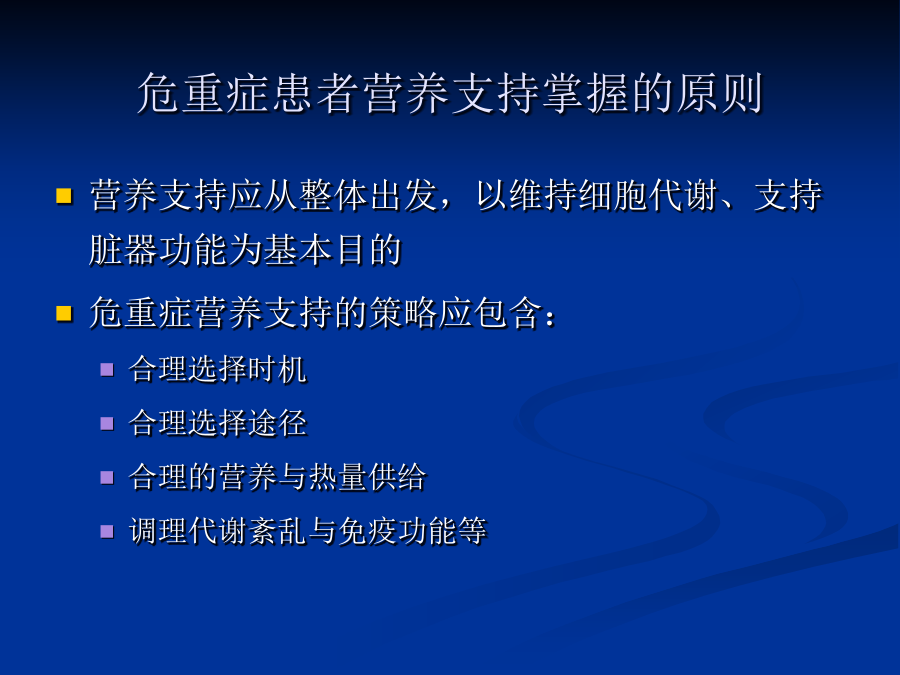 危重症患者营养支持掌握的原则

营养支持应从整体出发，以维持细胞代谢、支持脏器功能为基本目的

危重症营养支持的策略应包含：

合理选择时机

合理选择途径

合理的营养与热量供给

调理代谢紊乱与免疫功能等